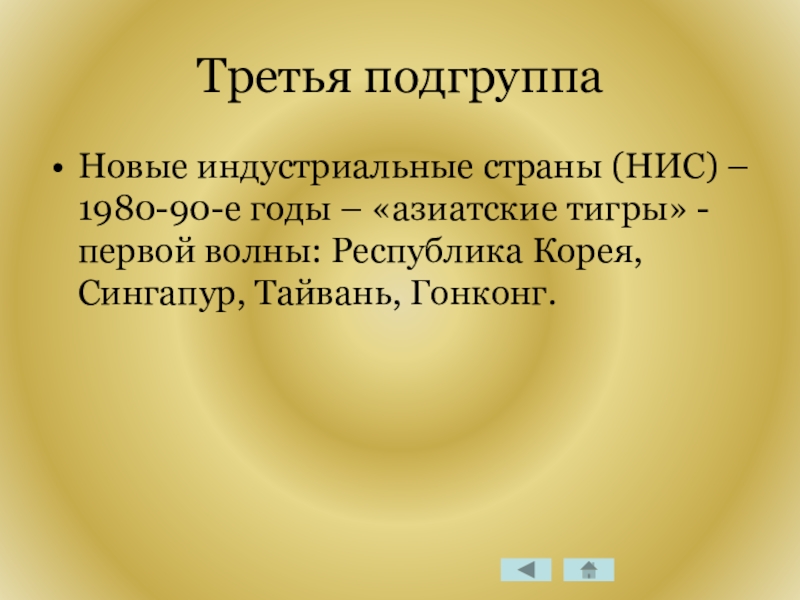 Третья подгруппа

• Новые индустриальные страны (НИС) – 1980-90-е годы – «азиатские тигры» - первой волны: Республика Корея, Сингапур, Тайвань, Гонконг.